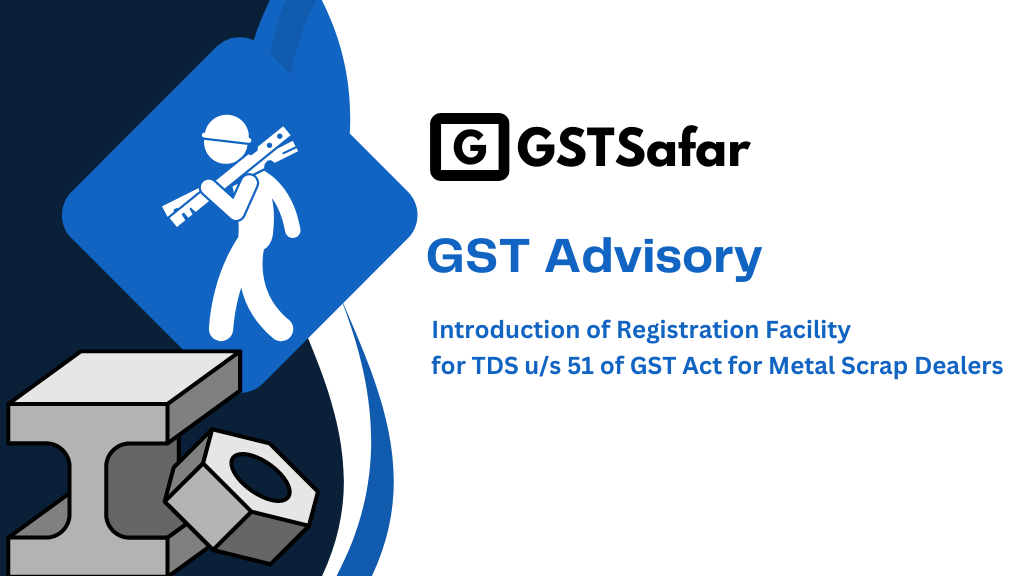 G GSTSafar

GST Advisory

Introduction of Registration Facility for TDS u/s 51 of GST Act for Metal Scrap Dealers